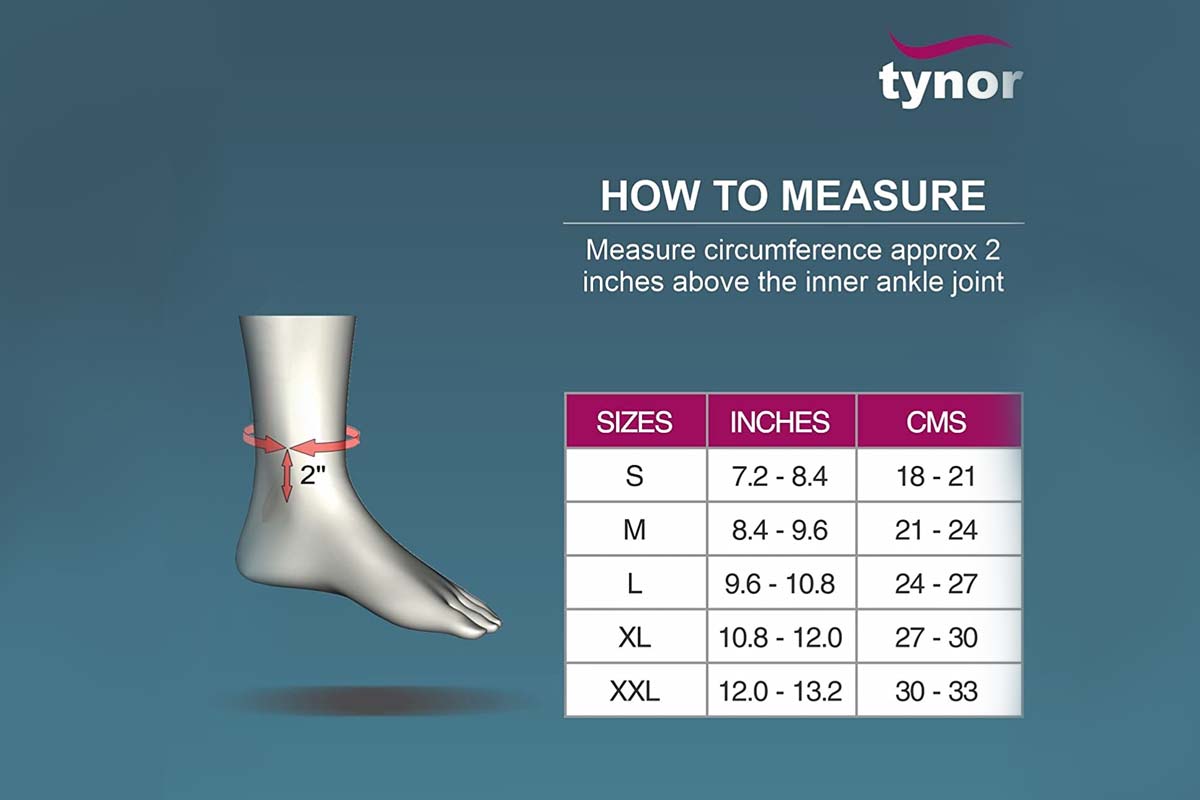 tynor

HOW TO MEASURE

Measure circumference approx 2 inches above the inner ankle joint

2"

| SIZES | INCHES | CMS |
|---|---|---|
| S | 7.2 - 8.4 | 18 - 21 |
| M | 8.4 - 9.6 | 21 - 24 |
| L | 9.6 - 10.8 | 24 - 27 |
| XL | 10.8 - 12.0 | 27 - 30 |
| XXL | 12.0 - 13.2 | 30 - 33 |